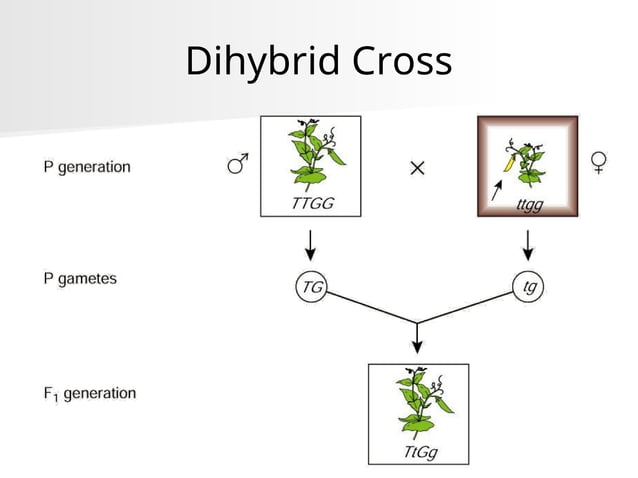 Dihybrid Cross

P generation ♂ TTGG × ttgg ♀

P gametes TG tg

$F_1$ generation TtGg